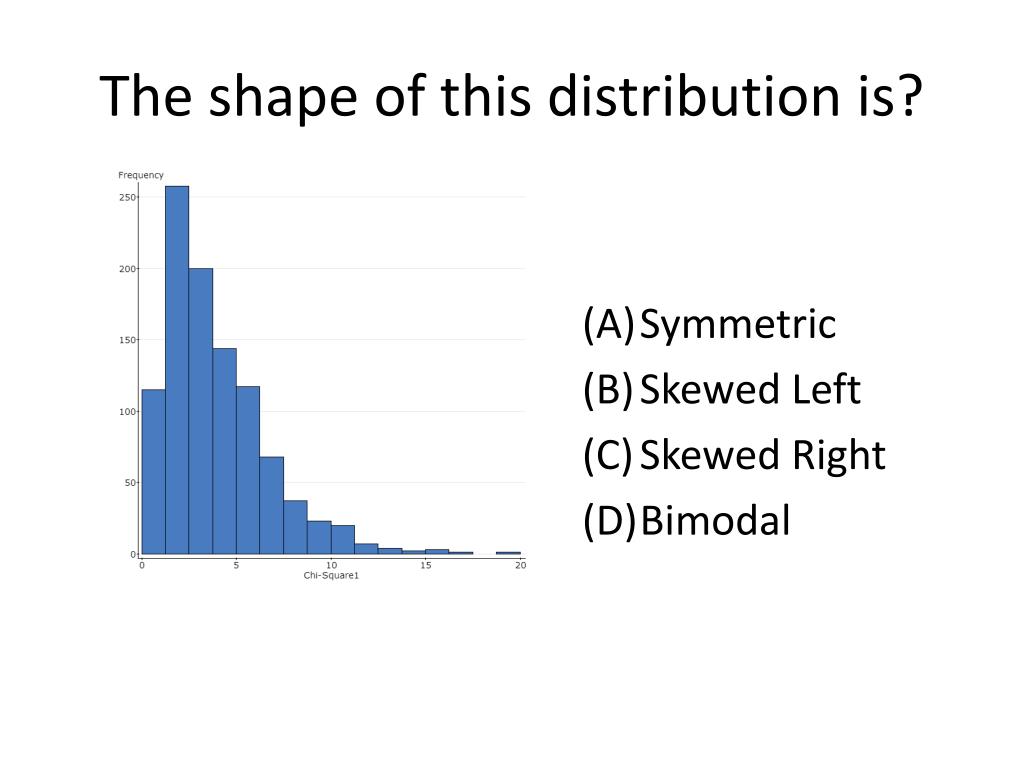 The shape of this distribution is?

Frequency
250
200
150
100
50
0
0
5
10
15
20
Chi-Square1

(A) Symmetric
(B) Skewed Left
(C) Skewed Right
(D) Bimodal